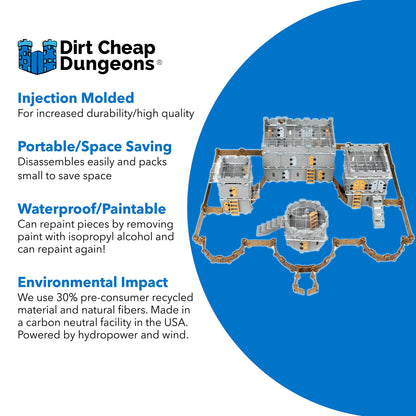 Dirt Cheap Dungeons®

Injection Molded
For increased durability/high quality

Portable/Space Saving
Disassembles easily and packs small to save space

Waterproof/Paintable
Can repaint pieces by removing paint with isopropyl alcohol and can repaint again!

Environmental Impact
We use 30% pre-consumer recycled material and natural fibers. Made in a carbon neutral facility in the USA. Powered by hydropower and wind.